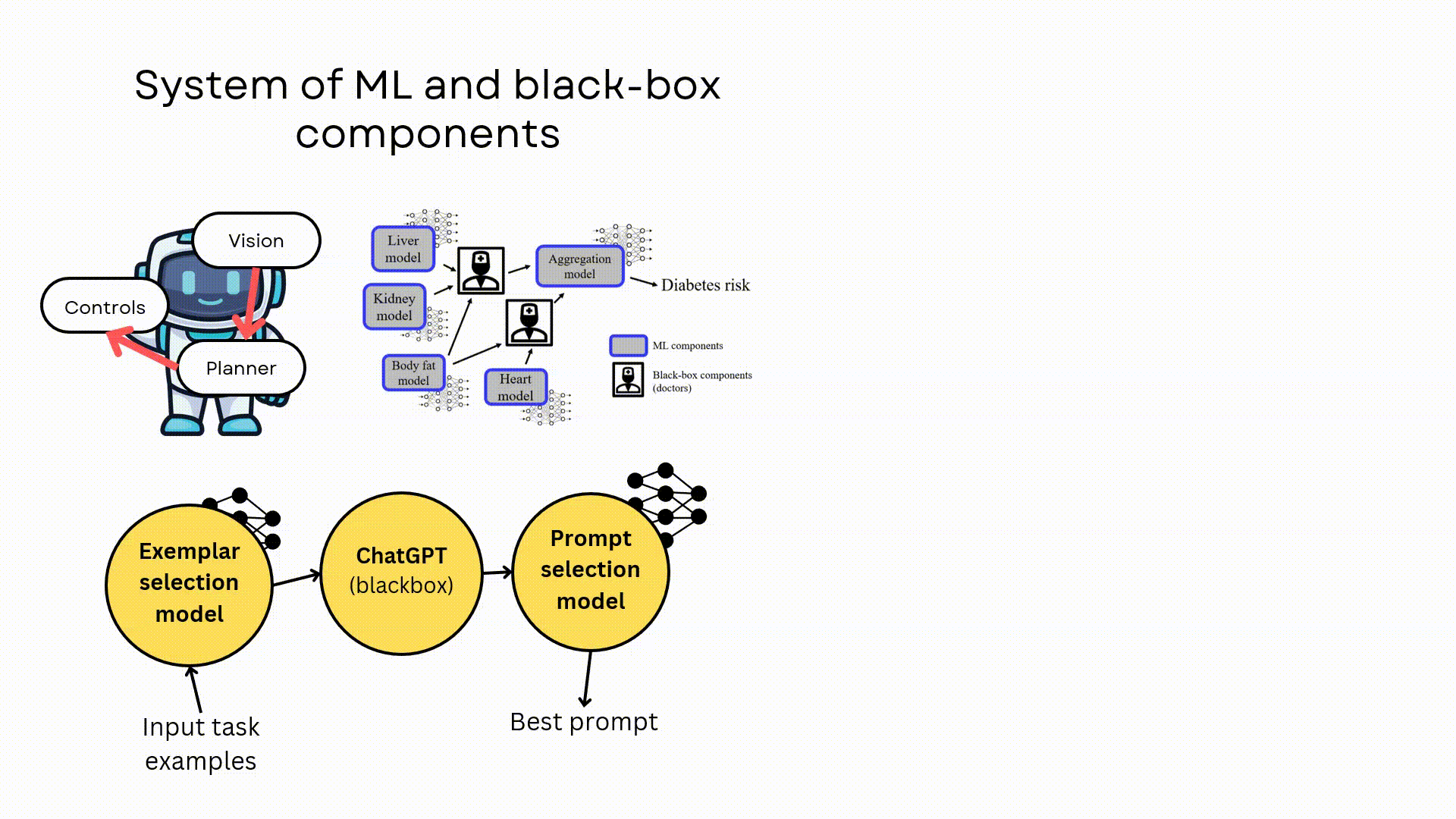 System of ML and black-box components

Vision

Controls

Planner

Liver model

Kidney model

Body fat model

Heart model

Aggregation model

Diabetes risk

ML components

Black-box components (doctors)

Exemplar selection model

ChatGPT (blackbox)

Prompt selection model

Input task examples

Best prompt